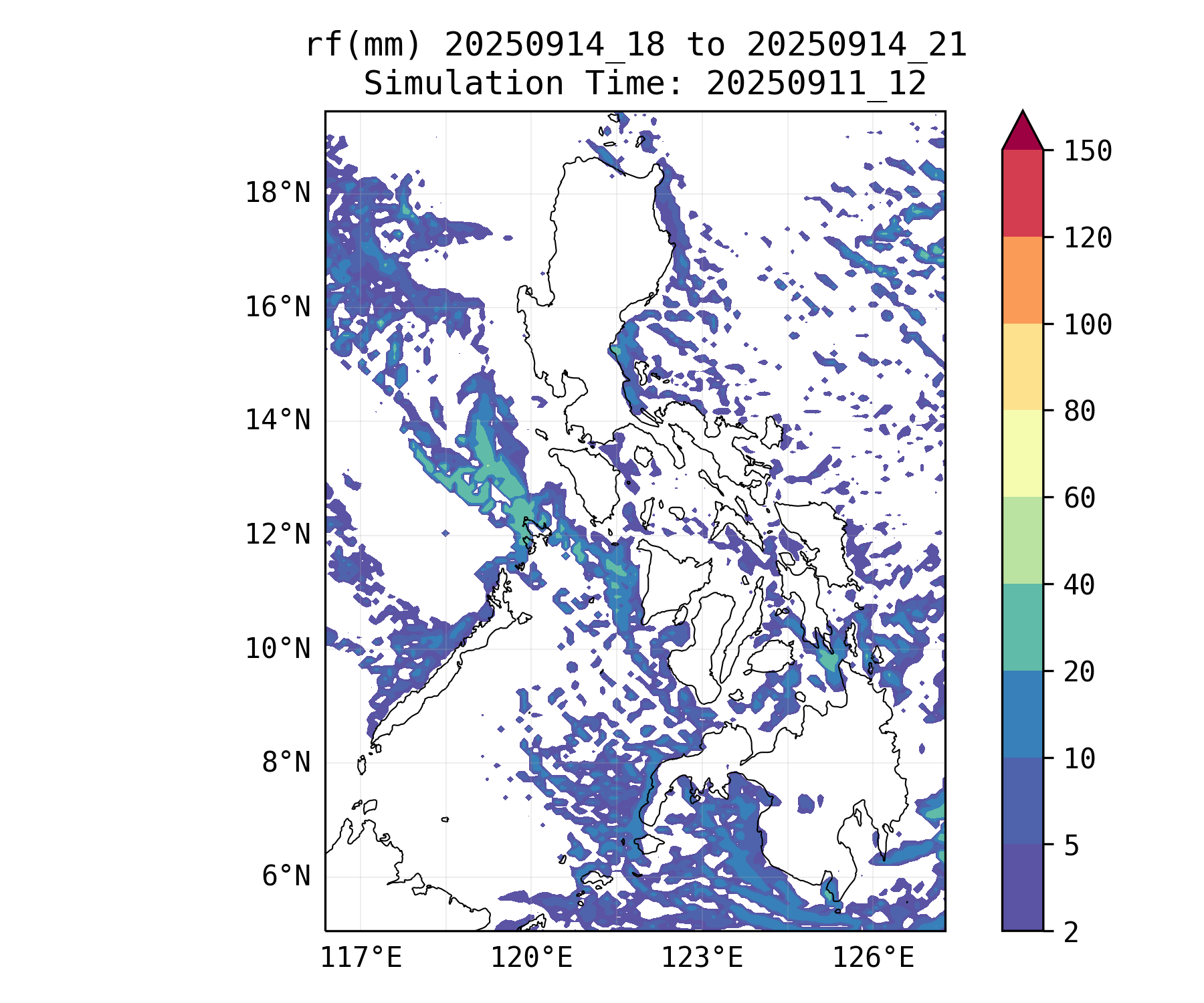 rf(mm) 20250914_18 to 20250914_21
Simulation Time: 20250911_12

18°N
16°N
14°N
12°N
10°N
8°N
6°N

117°E
120°E
123°E
126°E

150
120
100
80
60
40
20
10
5
2